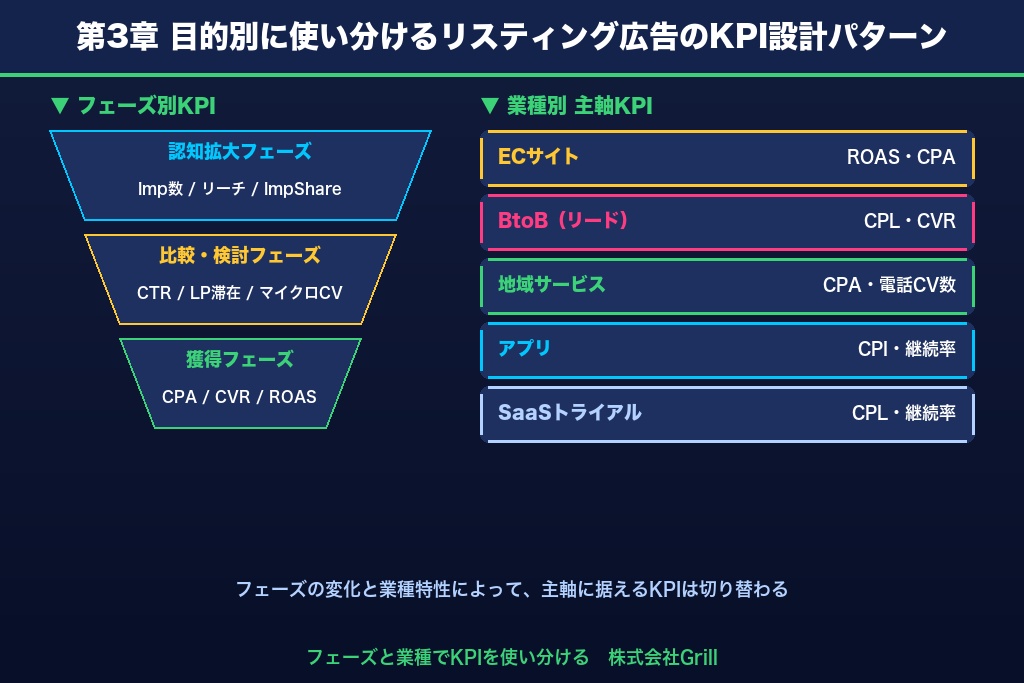 第3章 目的別に使い分けるリスティング広告のKPI設計パターン

▼ フェーズ別KPI

認知拡大フェーズ
Imp数 / リーチ / ImpShare

比較・検討フェーズ
CTR / LP滞在 / マイクロCV

獲得フェーズ
CPA / CVR / ROAS

▼ 業種別 主軸KPI

| ECサイト | ROAS・CPA |
|---|---|
| BtoB（リード） | CPL・CVR |
| 地域サービス | CPA・電話CV数 |
| アプリ | CPI・継続率 |
| SaaSトライアル | CPL・継続率 |

フェーズの変化と業種特性によって、主軸に据えるKPIは切り替わる

フェーズと業種でKPIを使い分ける　株式会社Grill